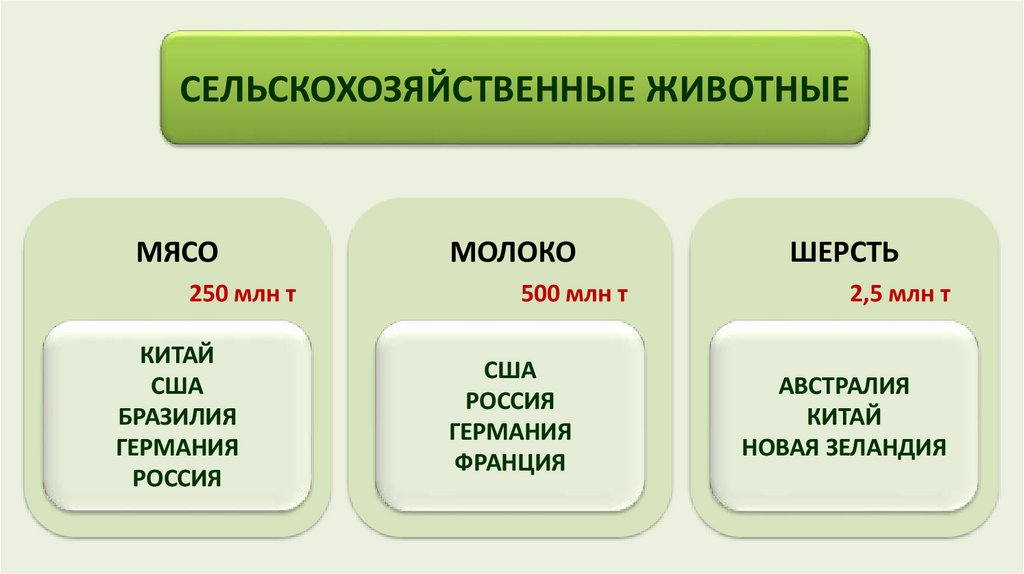 СЕЛЬСКОХОЗЯЙСТВЕННЫЕ ЖИВОТНЫЕ

МЯСО

250 млн т

КИТАЙ
США
БРАЗИЛИЯ
ГЕРМАНИЯ
РОССИЯ

МОЛОКО

500 млн т

США
РОССИЯ
ГЕРМАНИЯ
ФРАНЦИЯ

ШЕРСТЬ

2,5 млн т

АВСТРАЛИЯ
КИТАЙ
НОВАЯ ЗЕЛАНДИЯ